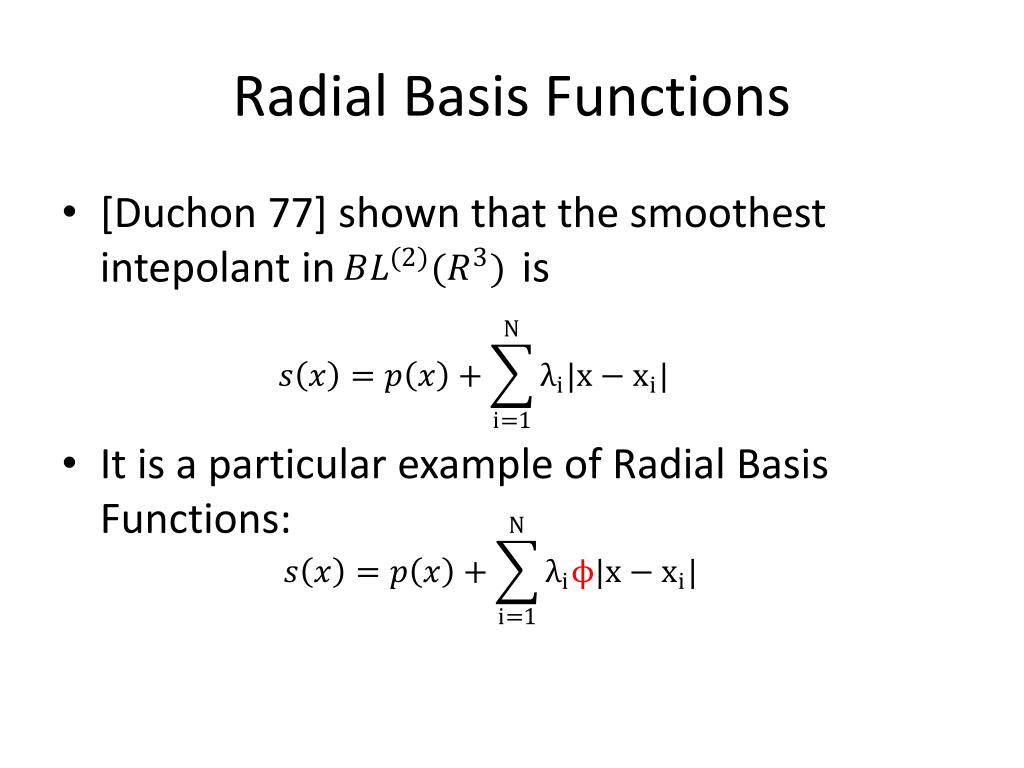 Radial Basis Functions

• [Duchon 77] shown that the smoothest intepolant in $BL^{(2)}(R^3)$ is

$s(x) = p(x) + \sum_{i=1}^{N} \lambda_i |x - x_i|$

• It is a particular example of Radial Basis Functions:

$s(x) = p(x) + \sum_{i=1}^{N} \lambda_i \phi |x - x_i|$